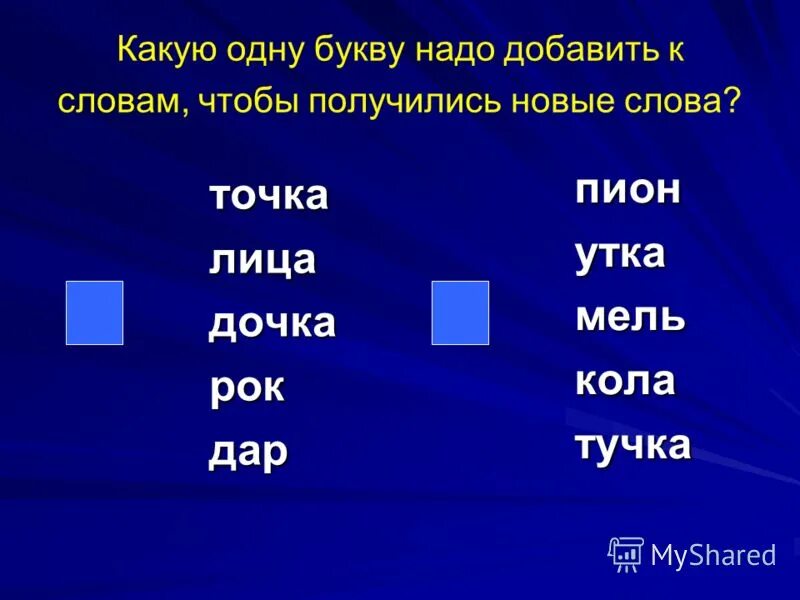 Какую одну букву надо добавить к словам, чтобы получились новые слова?

точка
лица
дочка
рок
дар

пион
утка
мель
кола
тучка

MyShared